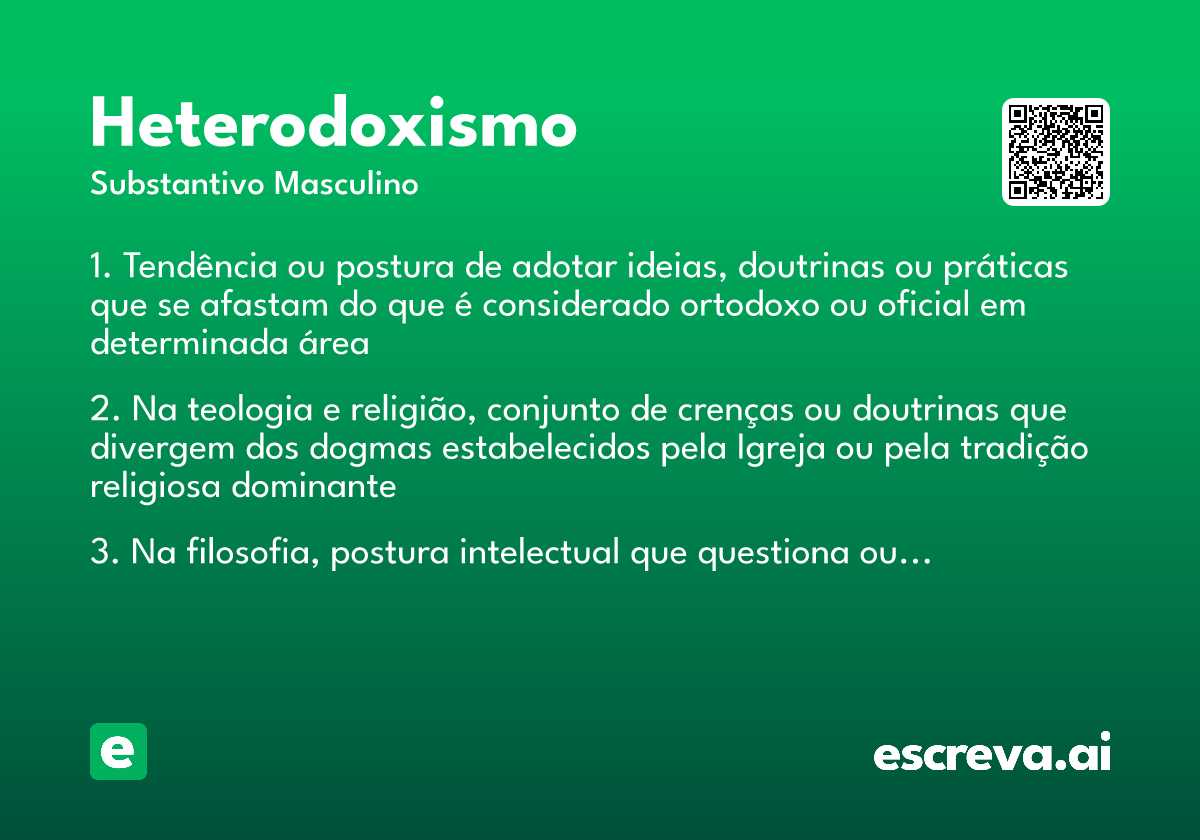 Heterodoxismo
Substantivo Masculino

1. Tendência ou postura de adotar ideias, doutrinas ou práticas que se afastam do que é considerado ortodoxo ou oficial em determinada área

2. Na teologia e religião, conjunto de crenças ou doutrinas que divergem dos dogmas estabelecidos pela Igreja ou pela tradição religiosa dominante

3. Na filosofia, postura intelectual que questiona ou…

e

escreva.ai